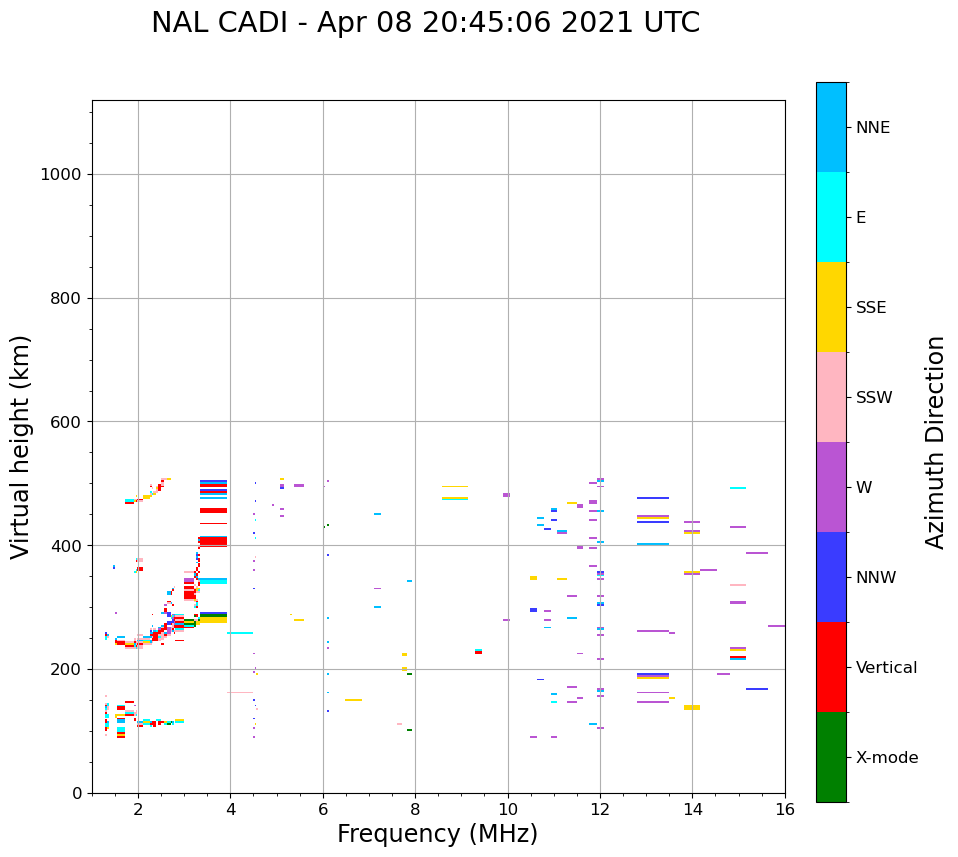 NAL CADI - Apr 08 20:45:06 2021 UTC

Virtual height (km)

1000
800
600
400
200
0

2
4
6
8
10
12
14
16

Frequency (MHz)

NNE
E
SSE
SSW
W
NNW
Vertical
X-mode

Azimuth Direction